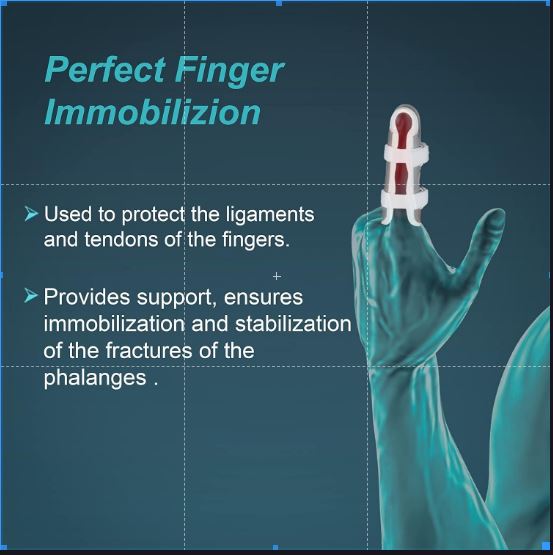 Perfect Finger Immobilizion

➤ Used to protect the ligaments and tendons of the fingers.

➤ Provides support, ensures immobilization and stabilization of the fractures of the phalanges .